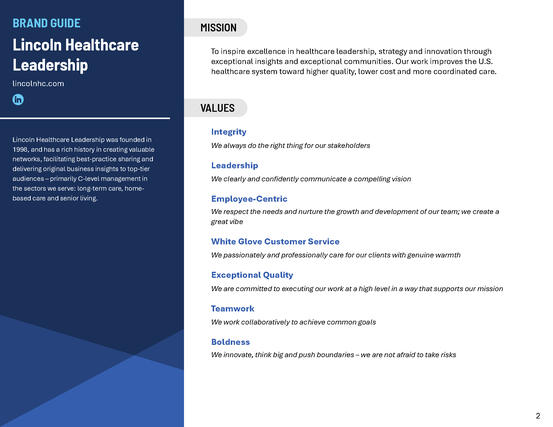 BRAND GUIDE

Lincoln Healthcare Leadership

lincolnhc.com

in

Lincoln Healthcare Leadership was founded in 1998, and has a rich history in creating valuable networks, facilitating best-practice sharing and delivering original business insights to top-tier audiences – primarily C-level management in the sectors we serve: long-term care, home-based care and senior living.

MISSION

To inspire excellence in healthcare leadership, strategy and innovation through exceptional insights and exceptional communities. Our work improves the U.S. healthcare system toward higher quality, lower cost and more coordinated care.

VALUES

Integrity

We always do the right thing for our stakeholders

Leadership

We clearly and confidently communicate a compelling vision

Employee-Centric

We respect the needs and nurture the growth and development of our team; we create a great vibe

White Glove Customer Service

We passionately and professionally care for our clients with genuine warmth

Exceptional Quality

We are committed to executing our work at a high level in a way that supports our mission

Teamwork

We work collaboratively to achieve common goals

Boldness

We innovate, think big and push boundaries – we are not afraid to take risks

2